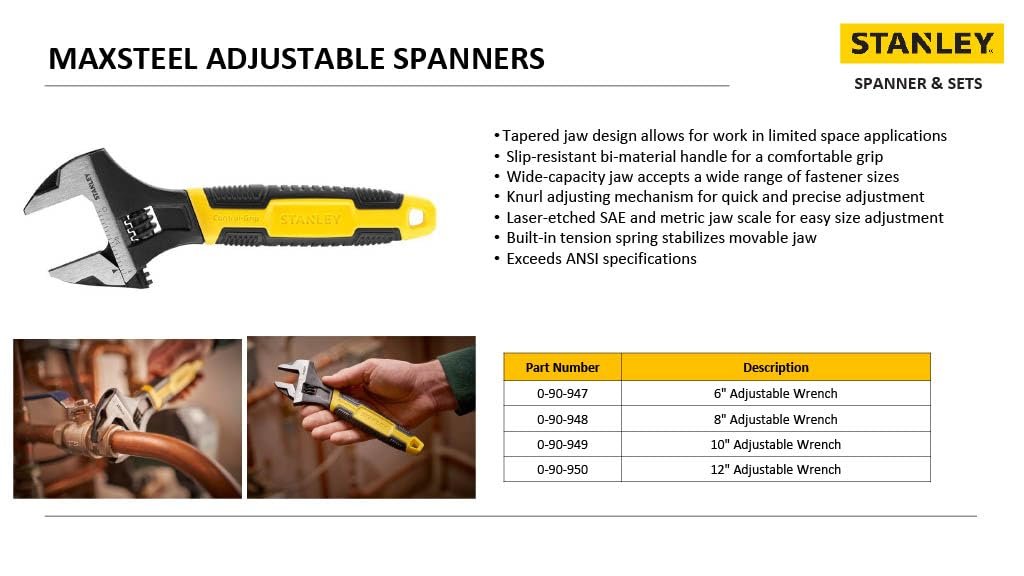 MAXSTEEL ADJUSTABLE SPANNERS

STANLEY

SPANNER & SETS

STANLEY Control-Grip STANLEY

• Tapered jaw design allows for work in limited space applications
• Slip-resistant bi-material handle for a comfortable grip
• Wide-capacity jaw accepts a wide range of fastener sizes
• Knurl adjusting mechanism for quick and precise adjustment
• Laser-etched SAE and metric jaw scale for easy size adjustment
• Built-in tension spring stabilizes movable jaw
• Exceeds ANSI specifications

| Part Number | Description |
|---|---|
| 0-90-947 | 6" Adjustable Wrench |
| 0-90-948 | 8" Adjustable Wrench |
| 0-90-949 | 10" Adjustable Wrench |
| 0-90-950 | 12" Adjustable Wrench |